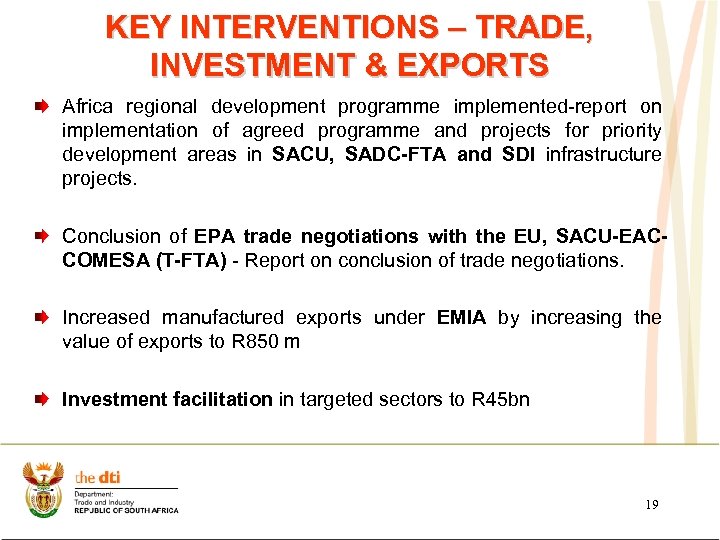 KEY INTERVENTIONS – TRADE, INVESTMENT & EXPORTS

Africa regional development programme implemented-report on implementation of agreed programme and projects for priority development areas in SACU, SADC-FTA and SDI infrastructure projects.

Conclusion of EPA trade negotiations with the EU, SACU-EAC-COMESA (T-FTA) - Report on conclusion of trade negotiations.

Increased manufactured exports under EMIA by increasing the value of exports to R850 m

Investment facilitation in targeted sectors to R45bn

the dti
Department:
Trade and Industry
REPUBLIC OF SOUTH AFRICA

19